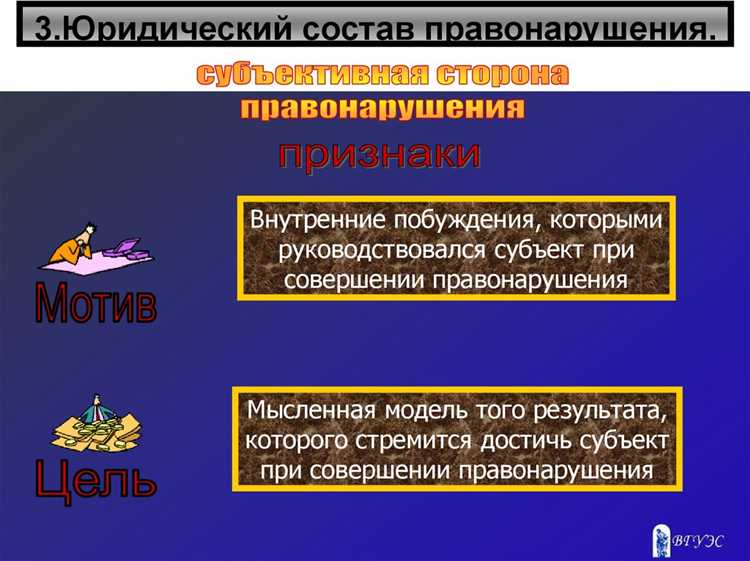 3.Юридический состав правонарушения.

субъективная сторона правонарушения

признаки

Мотив

Внутренние побуждения, которыми руководствовался субъект при совершении правонарушения

Цель

Мысленная модель того результата, которого стремится достичь субъект при совершении правонарушения

ВГУЭС